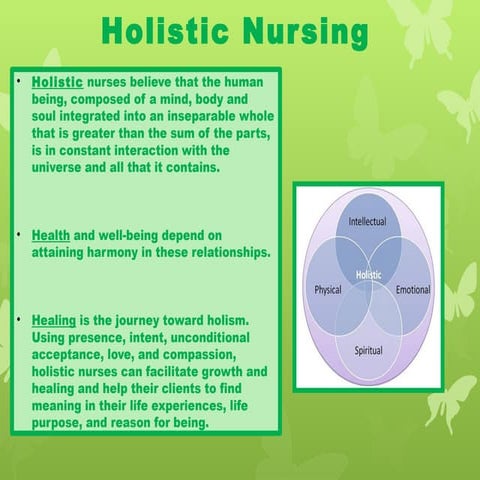 Holistic Nursing

• Holistic nurses believe that the human being, composed of a mind, body and soul integrated into an inseparable whole that is greater than the sum of the parts, is in constant interaction with the universe and all that it contains.

• Health and well-being depend on attaining harmony in these relationships.

• Healing is the journey toward holism. Using presence, intent, unconditional acceptance, love, and compassion, holistic nurses can facilitate growth and healing and help their clients to find meaning in their life experiences, life purpose, and reason for being.

Intellectual
Holistic
Physical
Emotional
Spiritual